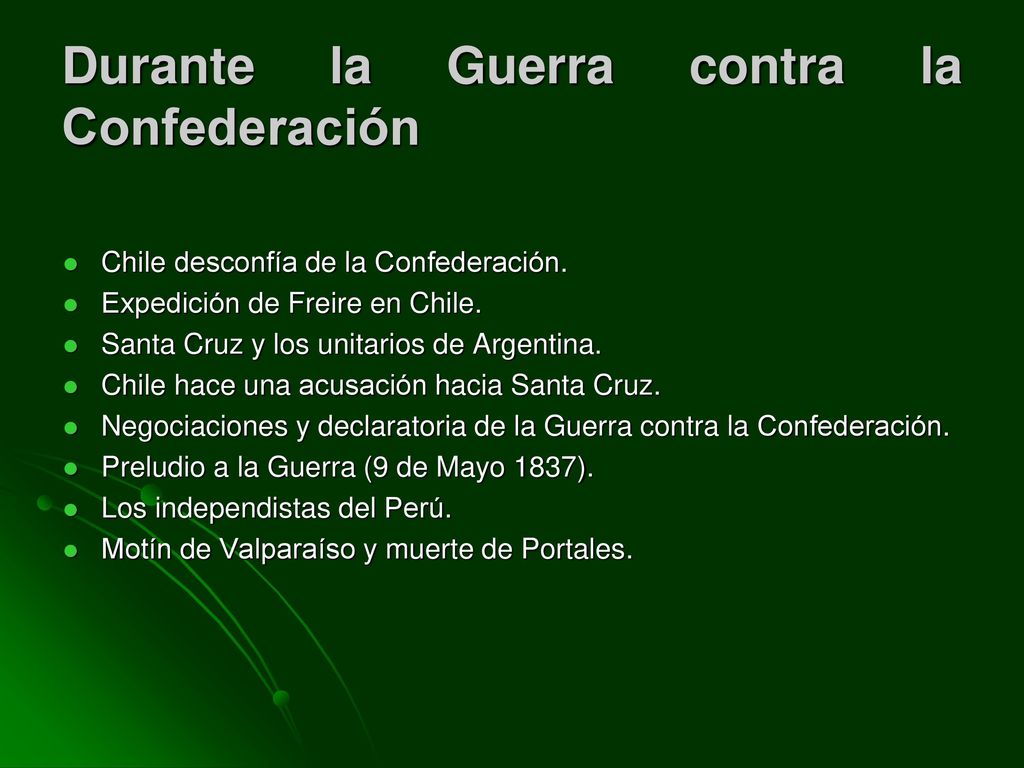 Durante la Guerra contra la Confederación

- Chile desconfía de la Confederación.
- Expedición de Freire en Chile.
- Santa Cruz y los unitarios de Argentina.
- Chile hace una acusación hacia Santa Cruz.
- Negociaciones y declaratoria de la Guerra contra la Confederación.
- Preludio a la Guerra (9 de Mayo 1837).
- Los independistas del Perú.
- Motín de Valparaíso y muerte de Portales.